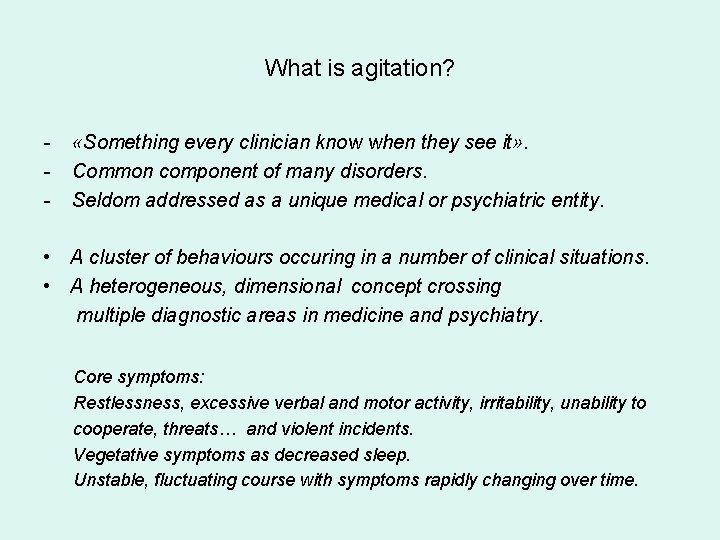 What is agitation?

- «Something every clinician know when they see it».
- Common component of many disorders.
- Seldom addressed as a unique medical or psychiatric entity.

• A cluster of behaviours occuring in a number of clinical situations.
• A heterogeneous, dimensional concept crossing multiple diagnostic areas in medicine and psychiatry.

Core symptoms:
Restlessness, excessive verbal and motor activity, irritability, unability to cooperate, threats… and violent incidents.
Vegetative symptoms as decreased sleep.
Unstable, fluctuating course with symptoms rapidly changing over time.